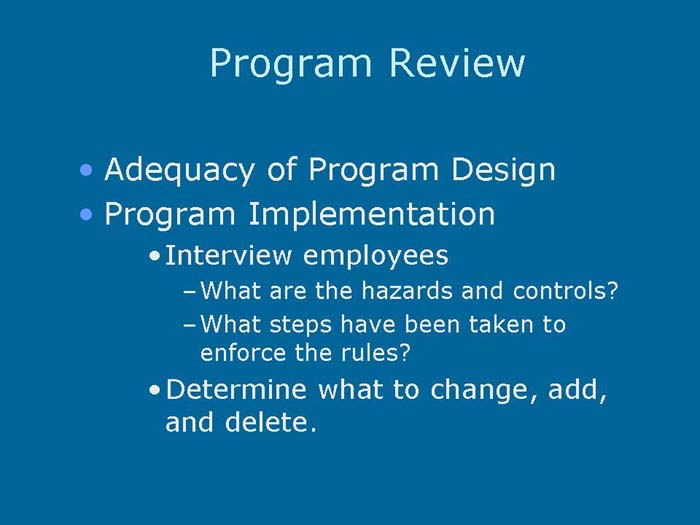 Program Review

• Adequacy of Program Design
• Program Implementation
  • Interview employees
    – What are the hazards and controls?
    – What steps have been taken to enforce the rules?
  • Determine what to change, add, and delete.